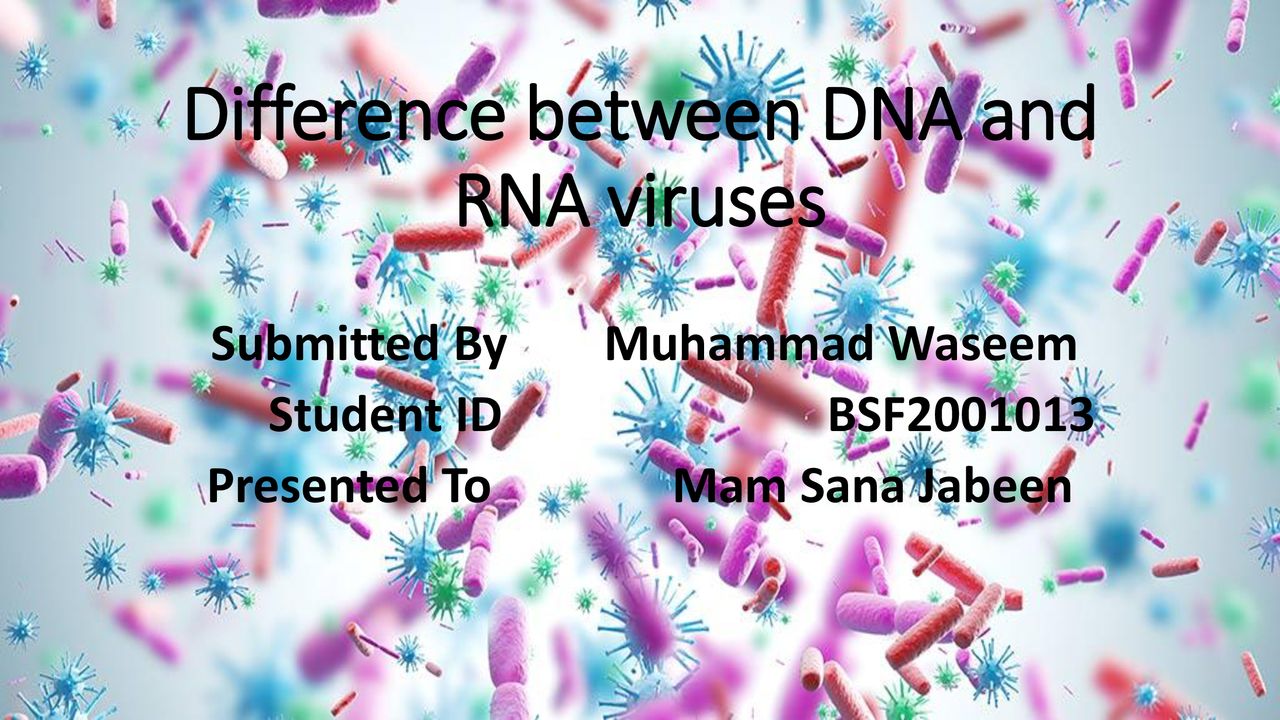 Difference between DNA and RNA viruses

Submitted By Muhammad Waseem
Student ID BSF2001013
Presented To Mam Sana Jabeen